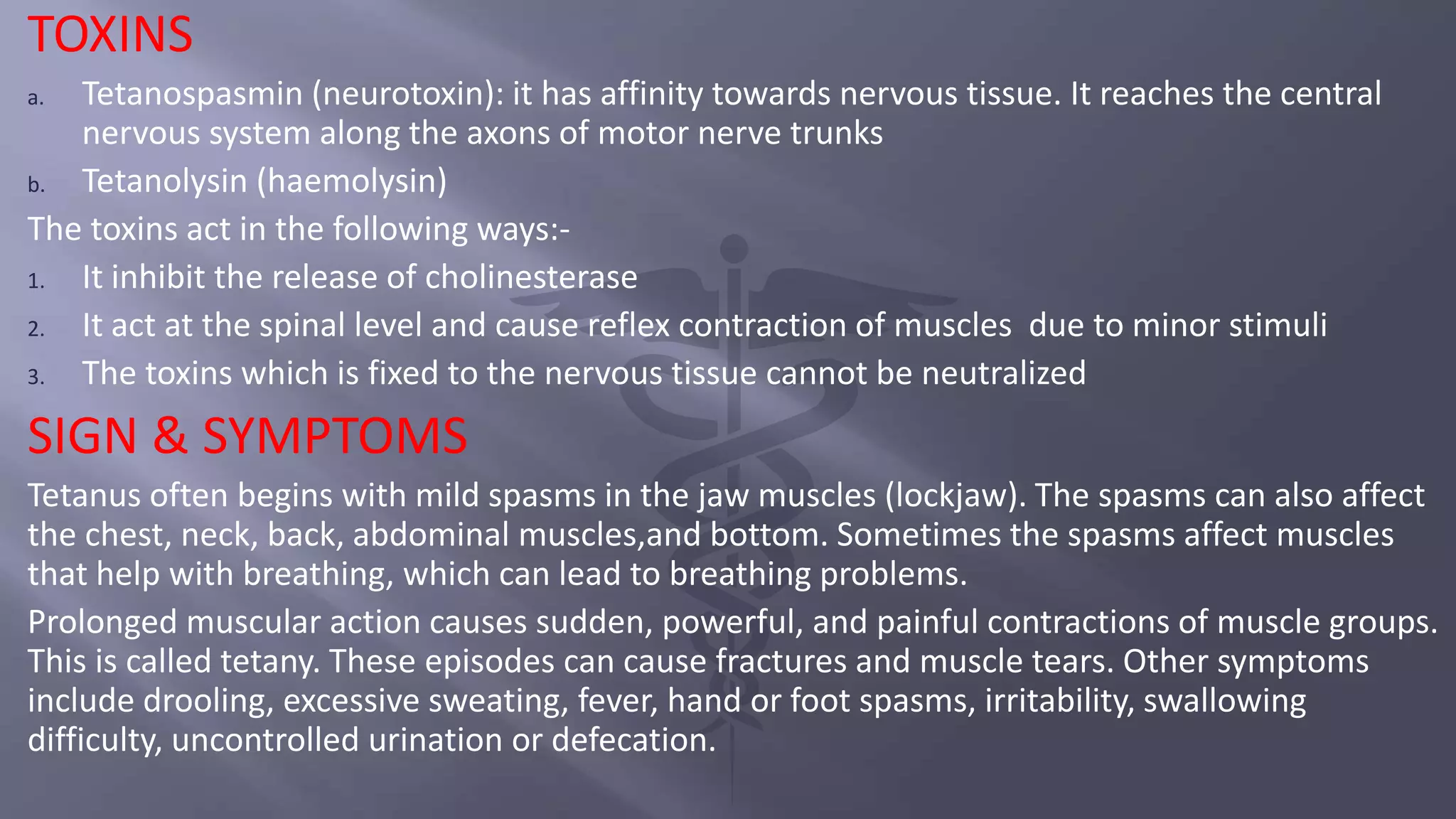 TOXINS

a. Tetanospasmin (neurotoxin): it has affinity towards nervous tissue. It reaches the central nervous system along the axons of motor nerve trunks

b. Tetanolysin (haemolysin)

The toxins act in the following ways:-

1. It inhibit the release of cholinesterase

2. It act at the spinal level and cause reflex contraction of muscles due to minor stimuli

3. The toxins which is fixed to the nervous tissue cannot be neutralized

SIGN & SYMPTOMS

Tetanus often begins with mild spasms in the jaw muscles (lockjaw). The spasms can also affect the chest, neck, back, abdominal muscles,and bottom. Sometimes the spasms affect muscles that help with breathing, which can lead to breathing problems.

Prolonged muscular action causes sudden, powerful, and painful contractions of muscle groups. This is called tetany. These episodes can cause fractures and muscle tears. Other symptoms include drooling, excessive sweating, fever, hand or foot spasms, irritability, swallowing difficulty, uncontrolled urination or defecation.